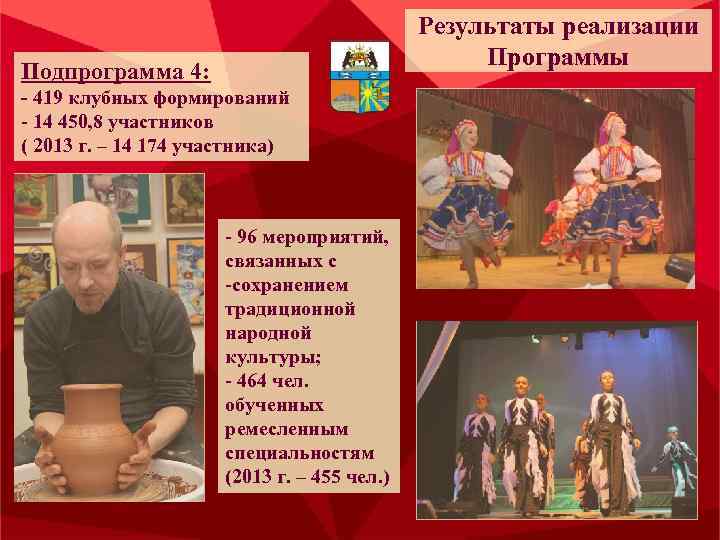 Результаты реализации Программы

Подпрограмма 4:
- 419 клубных формирований
- 14 450,8 участников
( 2013 г. – 14 174 участника)

- 96 мероприятий, связанных с -сохранением традиционной народной культуры;
- 464 чел. обученных ремесленным специальностям (2013 г. – 455 чел.)